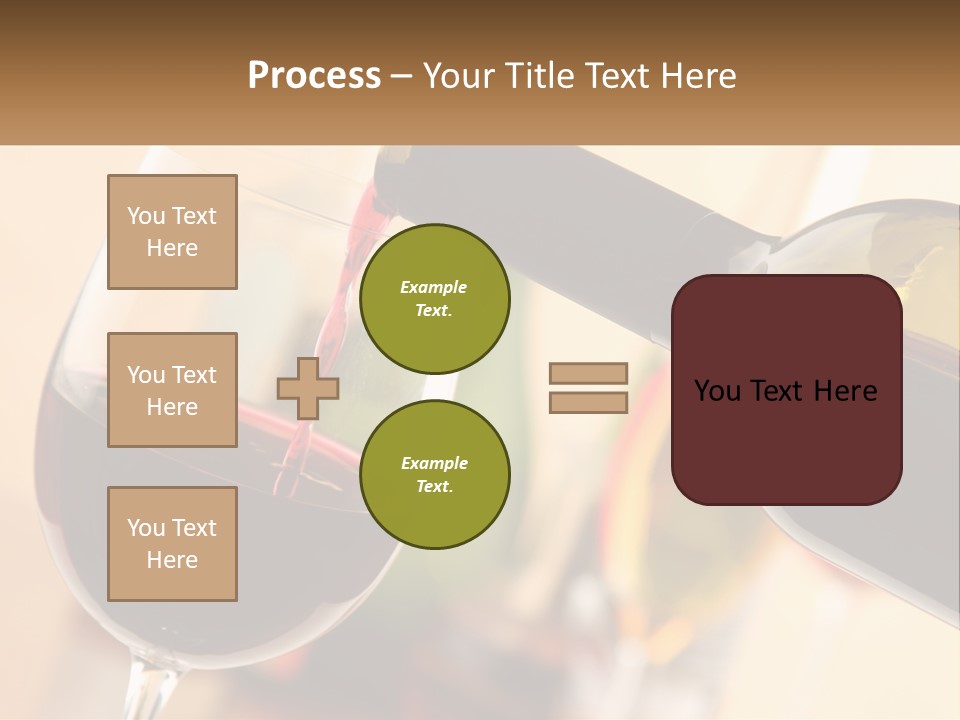 Process – Your Title Text Here

You Text Here

You Text Here

You Text Here

Example Text.

Example Text.

You Text Here